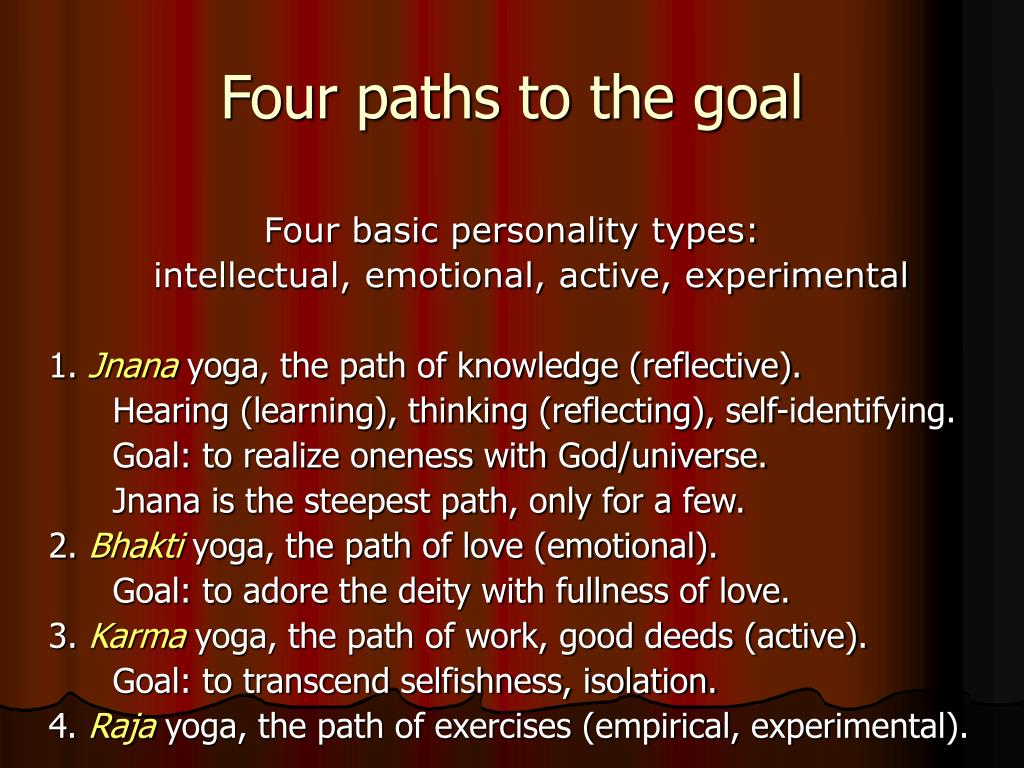 Four paths to the goal

Four basic personality types:
intellectual, emotional, active, experimental

1. Jnana yoga, the path of knowledge (reflective).
Hearing (learning), thinking (reflecting), self-identifying.
Goal: to realize oneness with God/universe.
Jnana is the steepest path, only for a few.
2. Bhakti yoga, the path of love (emotional).
Goal: to adore the deity with fullness of love.
3. Karma yoga, the path of work, good deeds (active).
Goal: to transcend selfishness, isolation.
4. Raja yoga, the path of exercises (empirical, experimental).